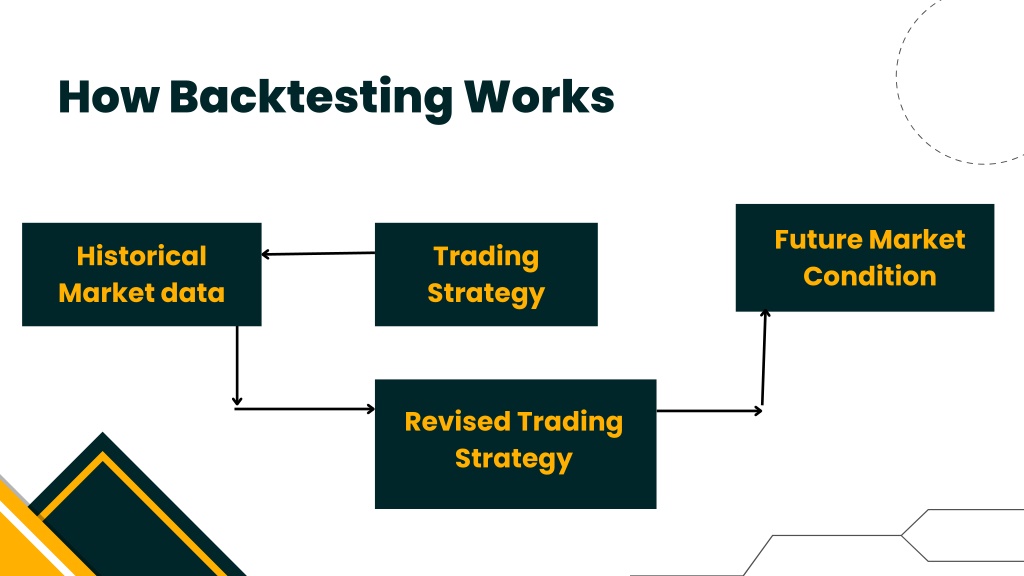 How Backtesting Works

Historical Market data

Trading Strategy

Future Market Condition

Revised Trading Strategy